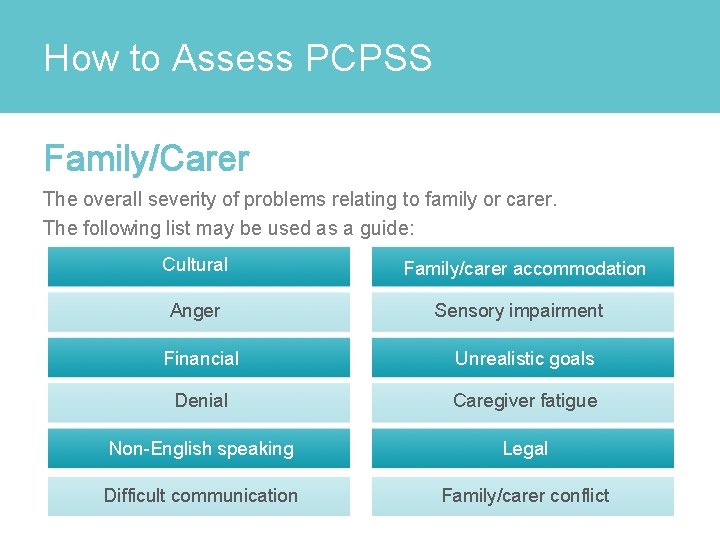 How to Assess PCPSS

Family/Carer

The overall severity of problems relating to family or carer.
The following list may be used as a guide:

Cultural

Anger

Financial

Denial

Non-English speaking

Difficult communication

Family/carer accommodation

Sensory impairment

Unrealistic goals

Caregiver fatigue

Legal

Family/carer conflict